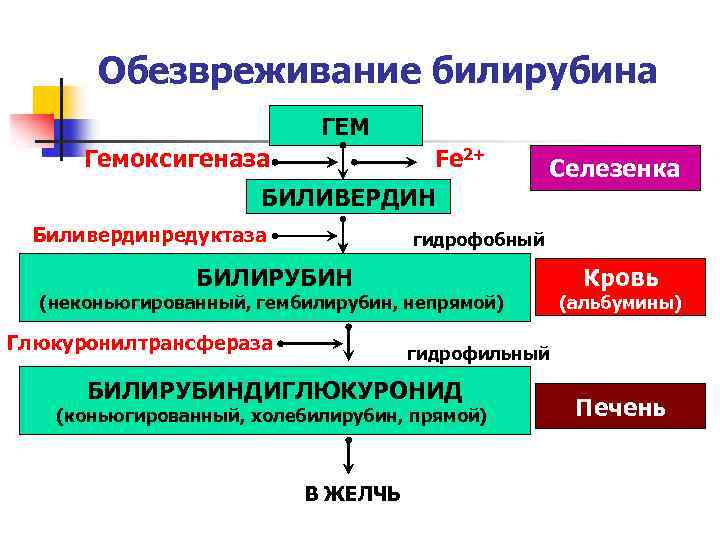 Обезвреживание билирубина

ГЕМ

Гемоксигеназа

$Fe^{2+}$

Селезенка

БИЛИВЕРДИН

Биливердинредуктаза

гидрофобный

БИЛИРУБИН
(неконьюгированный, гембилирубин, непрямой)

Кровь
(альбумины)

Глюкуронилтрансфераза

гидрофильный

БИЛИРУБИНДИГЛЮКУРОНИД
(коньюгированный, холебилирубин, прямой)

Печень

В ЖЕЛЧЬ